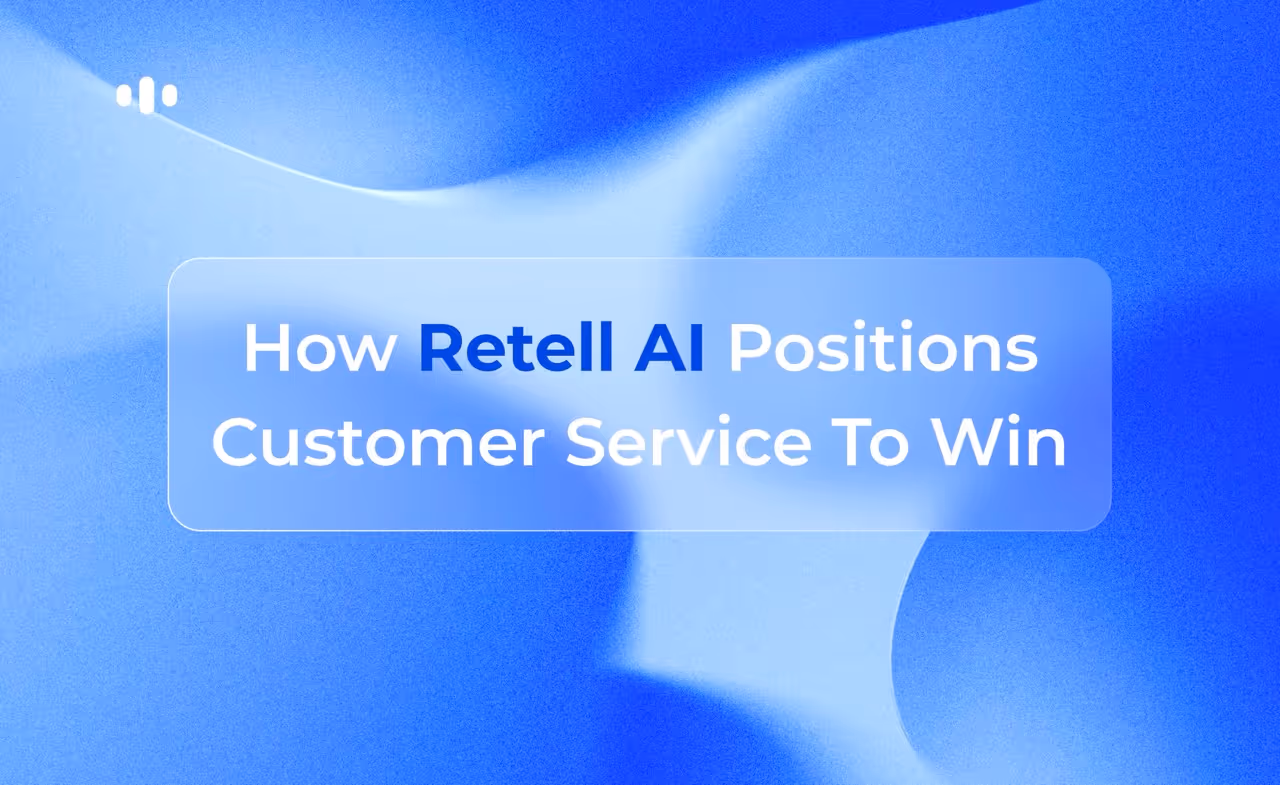 How Retell AI Positions Customer Service To Win